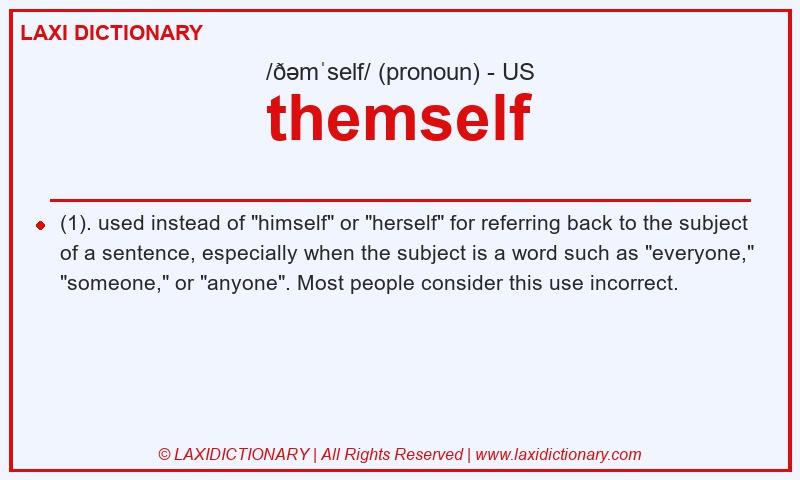 LAXI DICTIONARY

/ðəmˈself/ (pronoun) - US

themself

(1). used instead of "himself" or "herself" for referring back to the subject of a sentence, especially when the subject is a word such as "everyone," "someone," or "anyone". Most people consider this use incorrect.

© LAXIDICTIONARY | All Rights Reserved | www.laxidictionary.com